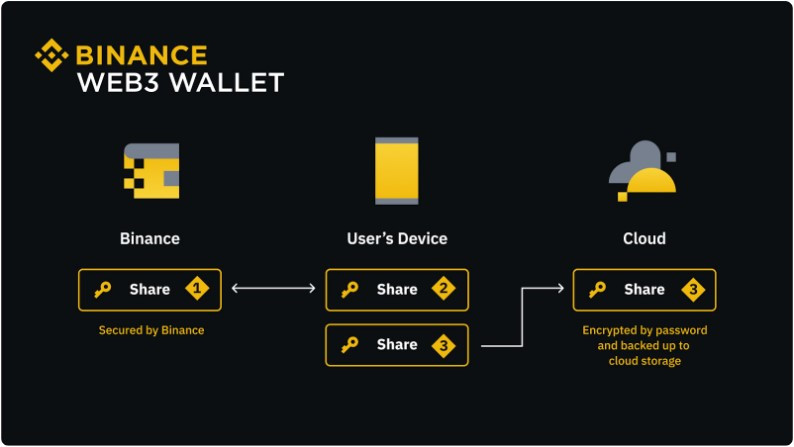 BINANCE
WEB3 WALLET

Binance

Share 1

Secured by Binance

User's Device

Share 2

Share 3

Cloud

Share 3

Encrypted by password and backed up to cloud storage